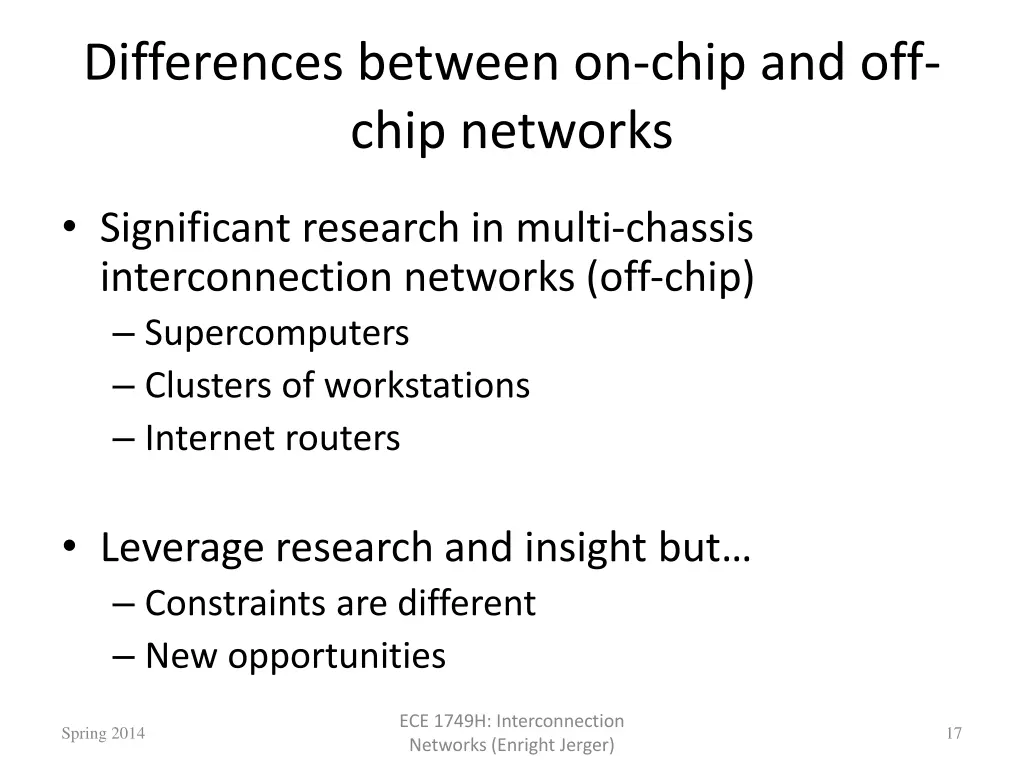 Differences between on-chip and off-chip networks

• Significant research in multi-chassis interconnection networks (off-chip)
– Supercomputers
– Clusters of workstations
– Internet routers

• Leverage research and insight but…
– Constraints are different
– New opportunities

Spring 2014

ECE 1749H: Interconnection Networks (Enright Jerger)

17